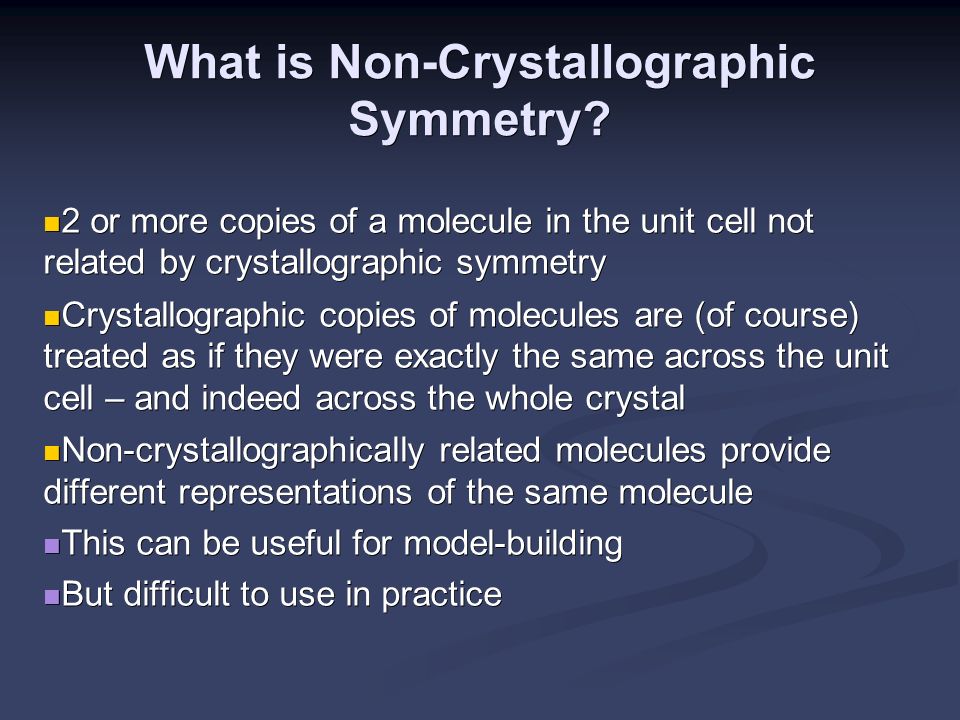 What is Non-Crystallographic Symmetry?

2 or more copies of a molecule in the unit cell not related by crystallographic symmetry

Crystallographic copies of molecules are (of course) treated as if they were exactly the same across the unit cell – and indeed across the whole crystal

Non-crystallographically related molecules provide different representations of the same molecule

This can be useful for model-building

But difficult to use in practice